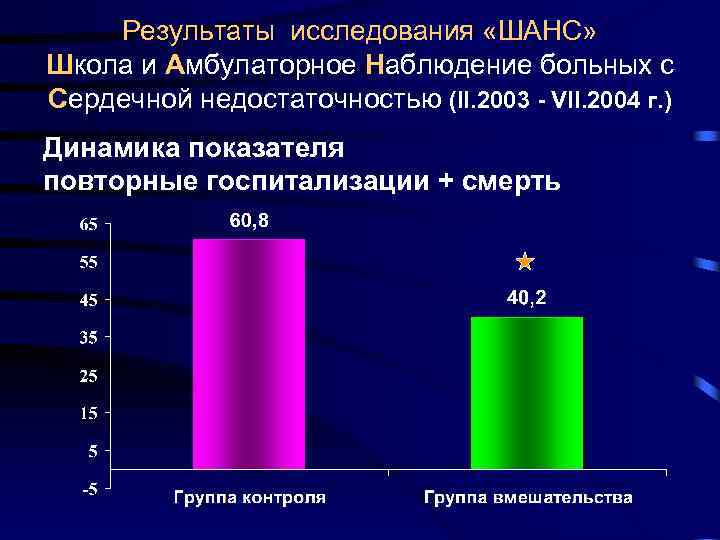 Результаты исследования «ШАНС»
Школа и Амбулаторное Наблюдение больных с Сердечной недостаточностью (II.2003 - VII.2004 г.)

Динамика показателя
повторные госпитализации + смерть

65
55
45
35
25
15
5
-5

60,8
40,2

Группа контроля
Группа вмешательства